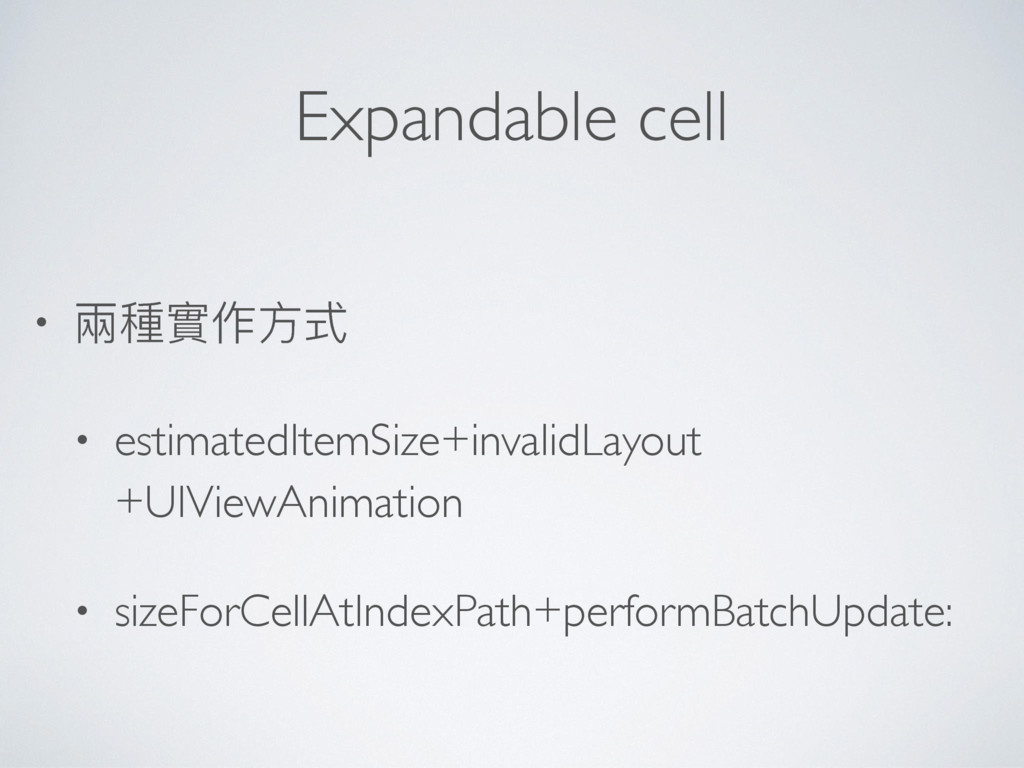 Expandable cell

• 兩種實作方式

• estimatedItemSize+invalidLayout +UIViewAnimation

• sizeForCellAtIndexPath+performBatchUpdate: